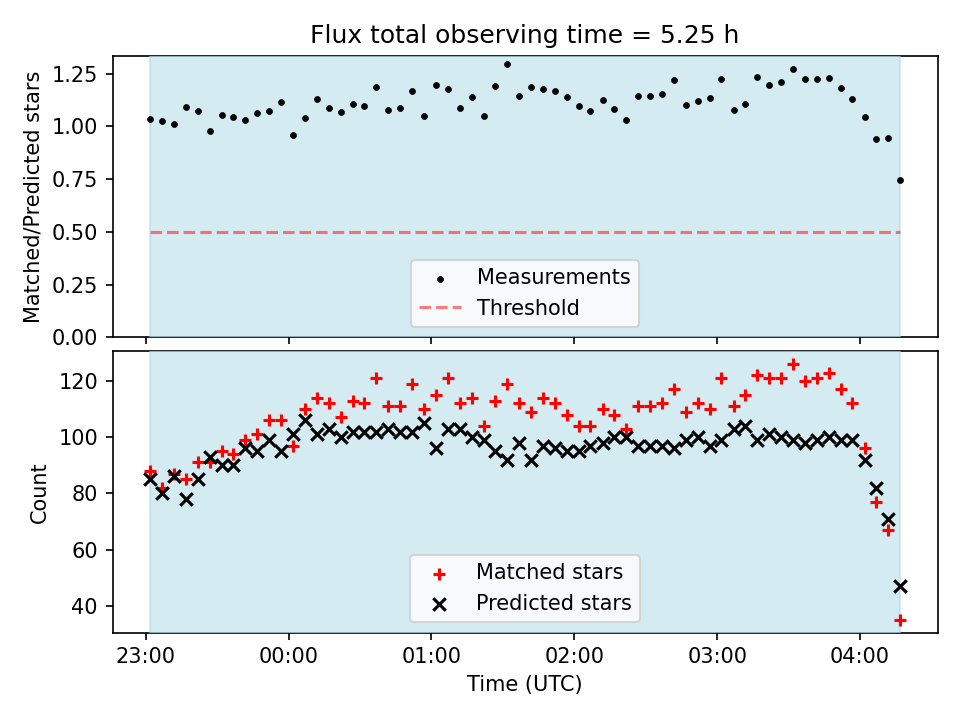 Flux total observing time = 5.25 h

Matched/Predicted stars

1.25
1.00
0.75
0.50
0.25
0.00

Measurements
Threshold

Count

120
100
80
60
40

Matched stars
Predicted stars

23:00 00:00 01:00 02:00 03:00 04:00

Time (UTC)